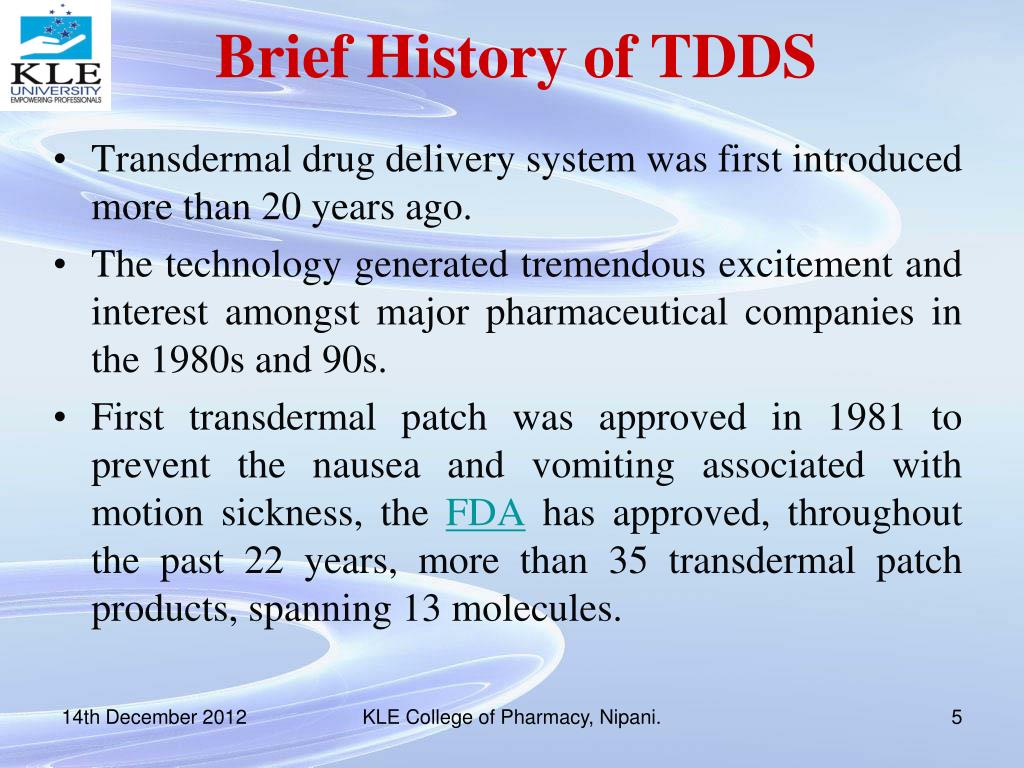 KLE UNIVERSITY EMPOWERING PROFESSIONALS

Brief History of TDDS

• Transdermal drug delivery system was first introduced more than 20 years ago.
• The technology generated tremendous excitement and interest amongst major pharmaceutical companies in the 1980s and 90s.
• First transdermal patch was approved in 1981 to prevent the nausea and vomiting associated with motion sickness, the FDA has approved, throughout the past 22 years, more than 35 transdermal patch products, spanning 13 molecules.

14th December 2012

KLE College of Pharmacy, Nipani.

5